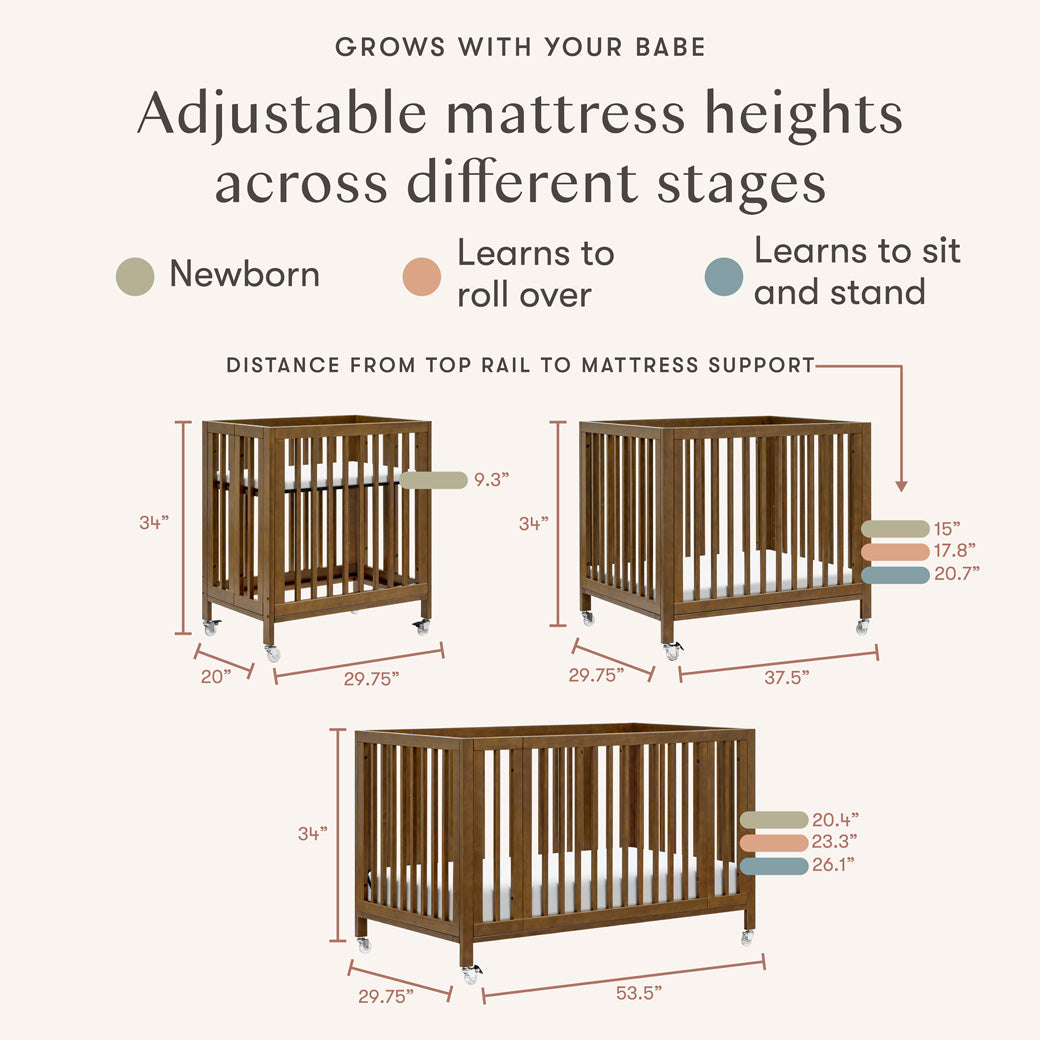 GROWS WITH YOUR BABE

Adjustable mattress heights across different stages

Newborn

Learns to roll over

Learns to sit and stand

DISTANCE FROM TOP RAIL TO MATTRESS SUPPORT

34”

9.3”

20”

29.75”

34”

15”

17.8”

20.7”

29.75”

37.5”

34”

20.4”

23.3”

26.1”

29.75”

53.5”